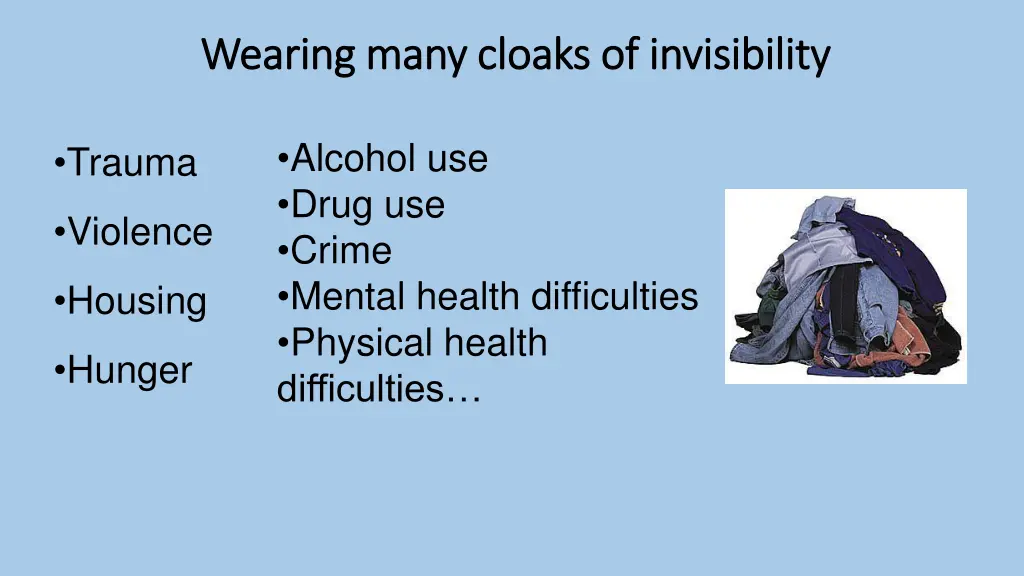 Wearing many cloaks of invisibility

•Trauma

•Violence

•Housing

•Hunger

•Alcohol use
•Drug use
•Crime
•Mental health difficulties
•Physical health difficulties…